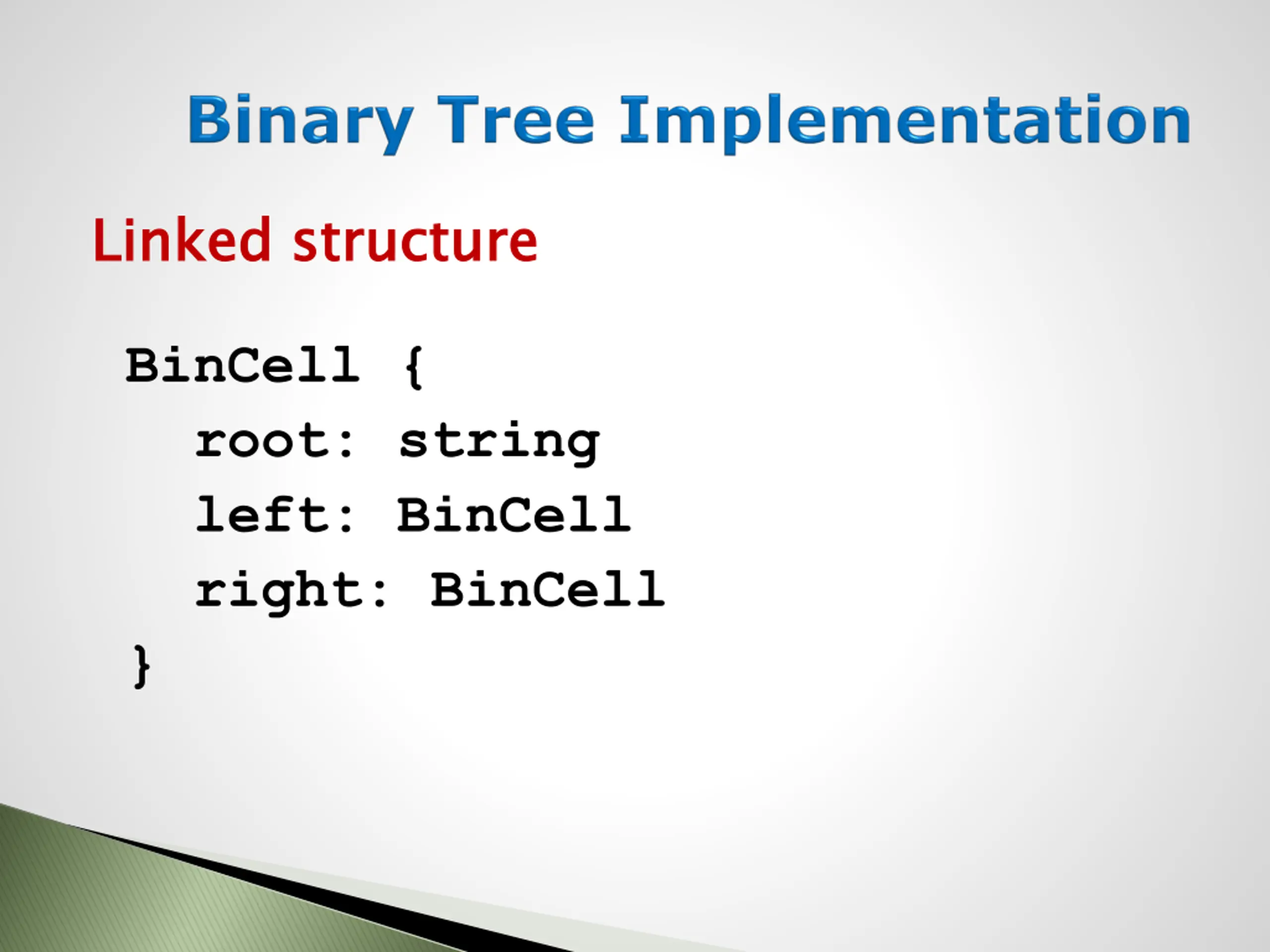 Binary Tree Implementation

Linked structure

BinCell {
  root: string
  left: BinCell
  right: BinCell
}